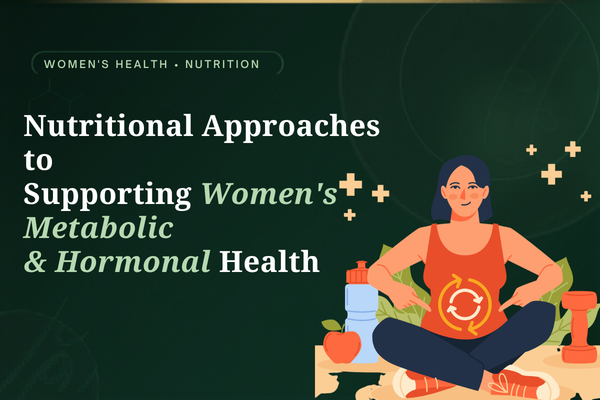 WOMEN'S HEALTH • NUTRITION

Nutritional Approaches to Supporting Women's Metabolic & Hormonal Health